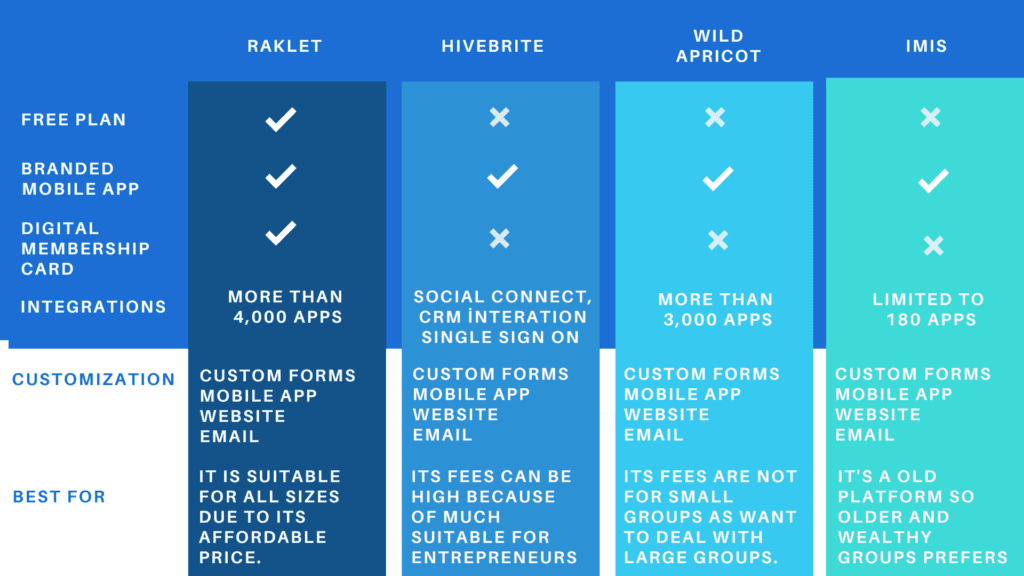 |  | RAKLET | HIVEBRITE | WILD APRICOT | IMIS |
|---|---|---|---|---|
| FREE PLAN | ✓ | × | × | × |
| BRANDED MOBILE APP | ✓ | ✓ | ✓ | ✓ |
| DIGITAL MEMBERSHIP CARD | ✓ | × | × | × |
| INTEGRATIONS | MORE THAN 4,000 APPS | SOCIAL CONNECT, CRM İNTERATION SINGLE SIGN ON | MORE THAN 3,000 APPS | LIMITED TO 180 APPS |
| CUSTOMIZATION | CUSTOM FORMS MOBILE APP WEBSITE EMAIL | CUSTOM FORMS MOBILE APP WEBSITE EMAIL | CUSTOM FORMS MOBILE APP WEBSITE EMAIL | CUSTOM FORMS MOBILE APP WEBSITE EMAIL |
| BEST FOR | IT IS SUITABLE FOR ALL SIZES DUE TO ITS AFFORDABLE PRICE. | ITS FEES CAN BE HIGH BECAUSE OF MUCH SUITABLE FOR ENTREPRENEURS | ITS FEES ARE NOT FOR SMALL GROUPS AS WANT TO DEAL WITH LARGE GROUPS. | IT'S A OLD PLATFORM SO OLDER AND WEALTHY GROUPS PREFERS |